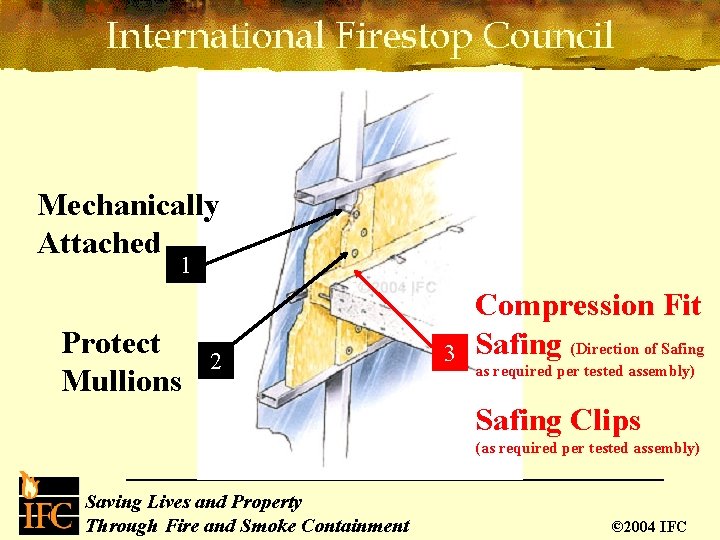 International Firestop Council

Mechanically Attached

1

Protect Mullions

2

©2004 IFC

3

Compression Fit Safing (Direction of Safing as required per tested assembly)

Safing Clips (as required per tested assembly)

IFC

Saving Lives and Property Through Fire and Smoke Containment

©2004 IFC